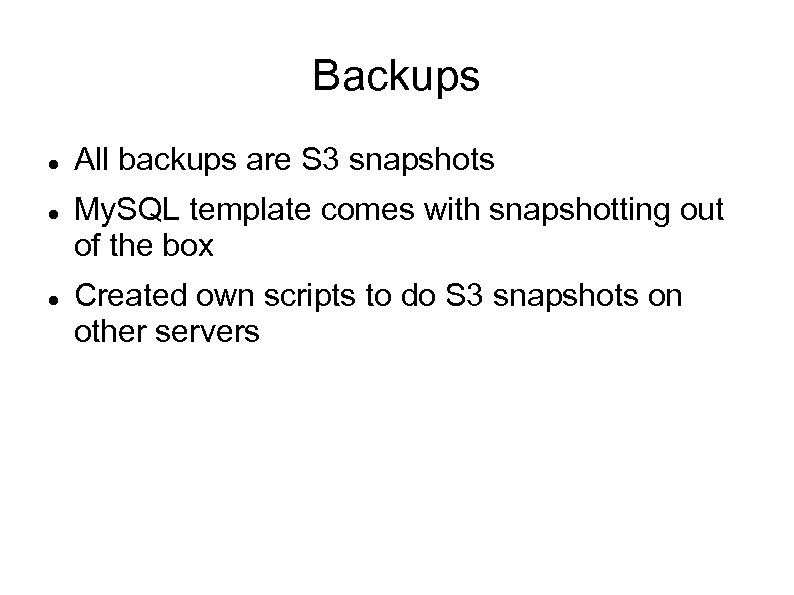 Backups

- All backups are S3 snapshots
- MySQL template comes with snapshotting out of the box
- Created own scripts to do S3 snapshots on other servers